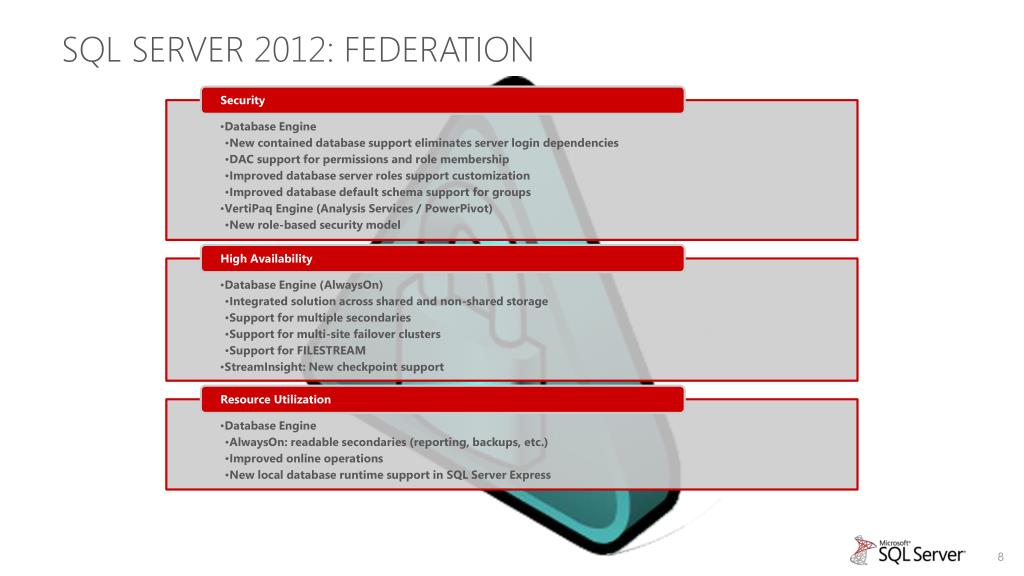 SQL SERVER 2012: FEDERATION

Security

•Database Engine
•New contained database support eliminates server login dependencies
•DAC support for permissions and role membership
•Improved database server roles support customization
•Improved database default schema support for groups
•VertiPaq Engine (Analysis Services / PowerPivot)
•New role-based security model

High Availability

•Database Engine (AlwaysOn)
•Integrated solution across shared and non-shared storage
•Support for multiple secondaries
•Support for multi-site failover clusters
•Support for FILESTREAM
•StreamInsight: New checkpoint support

Resource Utilization

•Database Engine
•AlwaysOn: readable secondaries (reporting, backups, etc.)
•Improved online operations
•New local database runtime support in SQL Server Express

Microsoft SQL Server

8